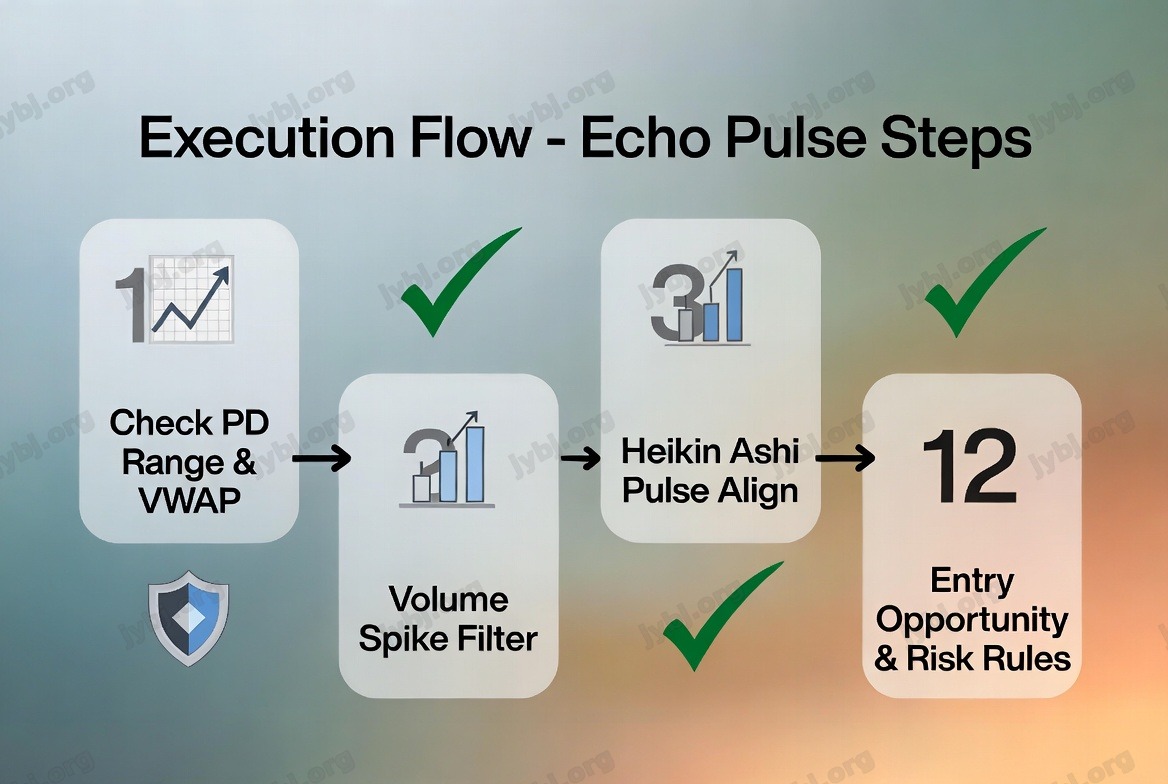 Execution Flow - Echo Pulse Steps

1

Check PD Range & VWAP

2

Volume Spike Filter

3

Heikin Ashi Pulse Align

12

Entry Opportunity & Risk Rules

jybj.org